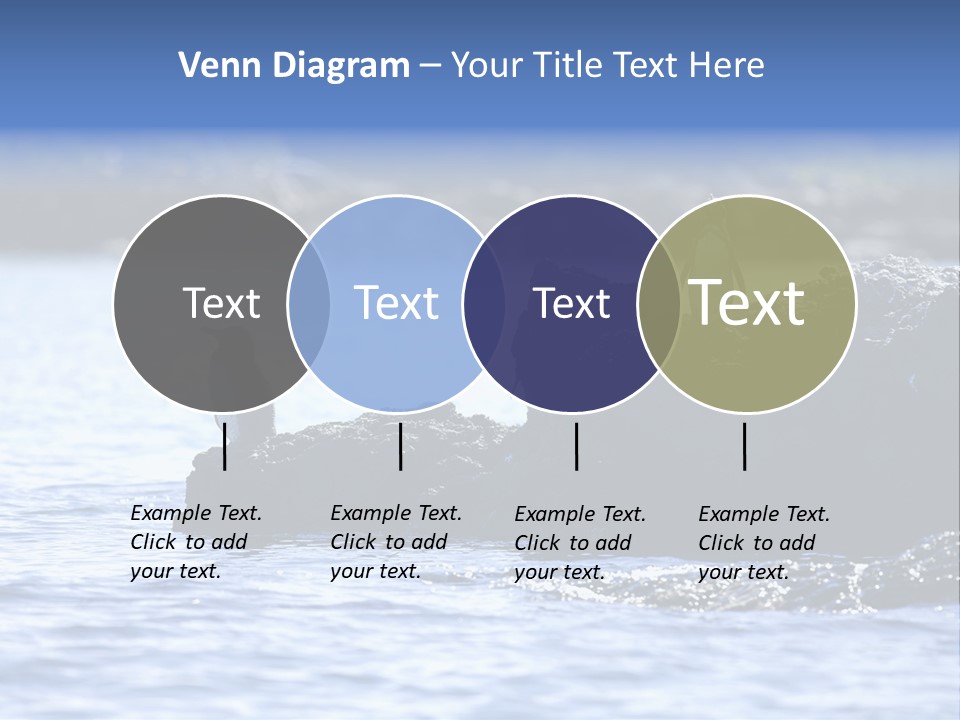 Venn Diagram – Your Title Text Here

Text

Text

Text

Text

Example Text. Click to add your text.

Example Text. Click to add your text.

Example Text. Click to add your text.

Example Text. Click to add your text.